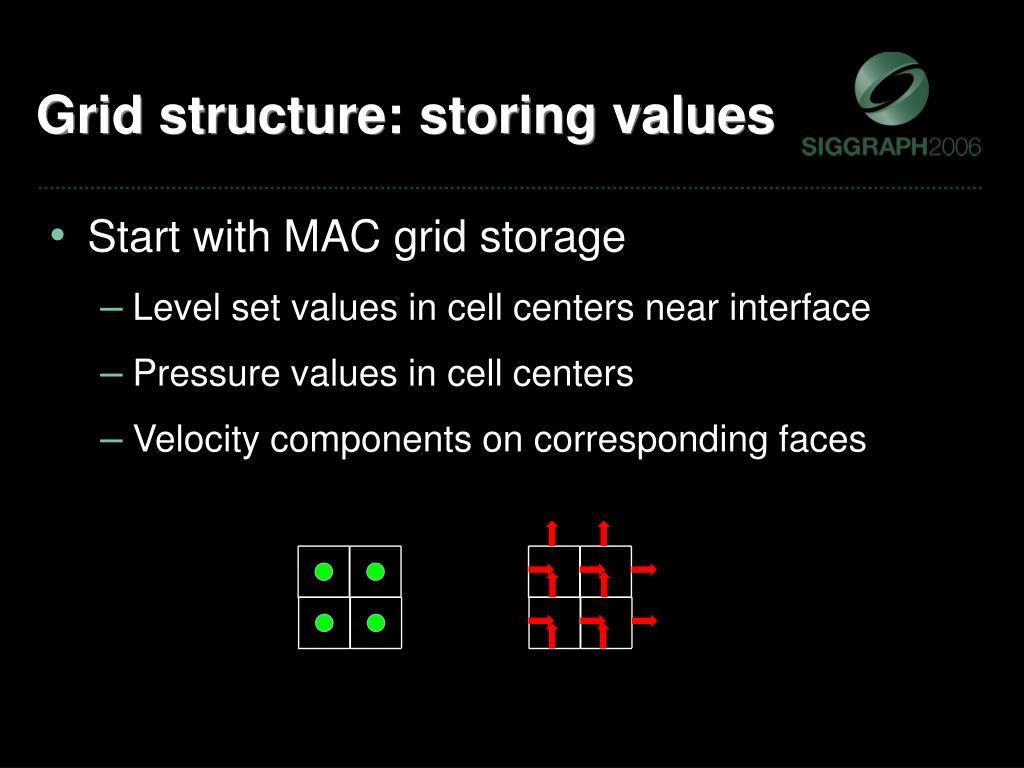 Grid structure: storing values

SIGGRAPH2006

• Start with MAC grid storage

– Level set values in cell centers near interface

– Pressure values in cell centers

– Velocity components on corresponding faces